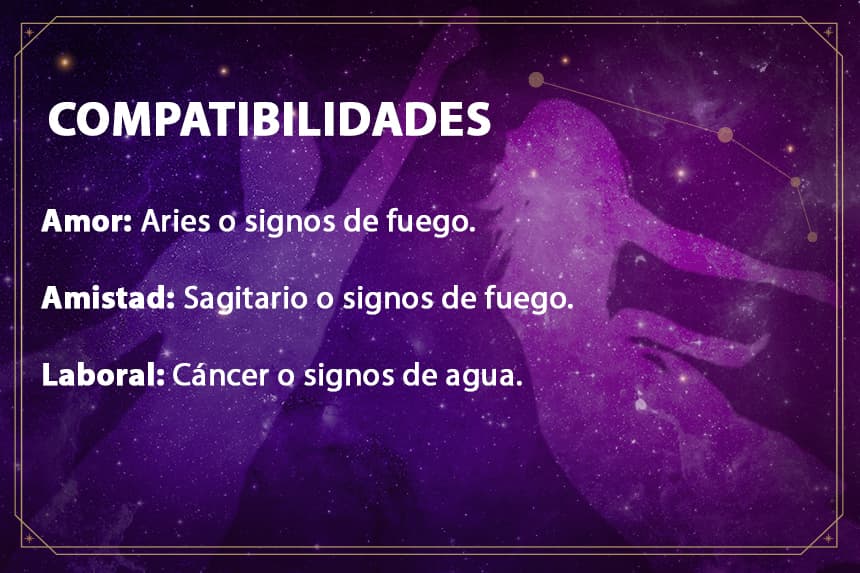 COMPATIBILIDADES

Amor: Aries o signos de fuego.

Amistad: Sagitario o signos de fuego.

Laboral: Cáncer o signos de agua.